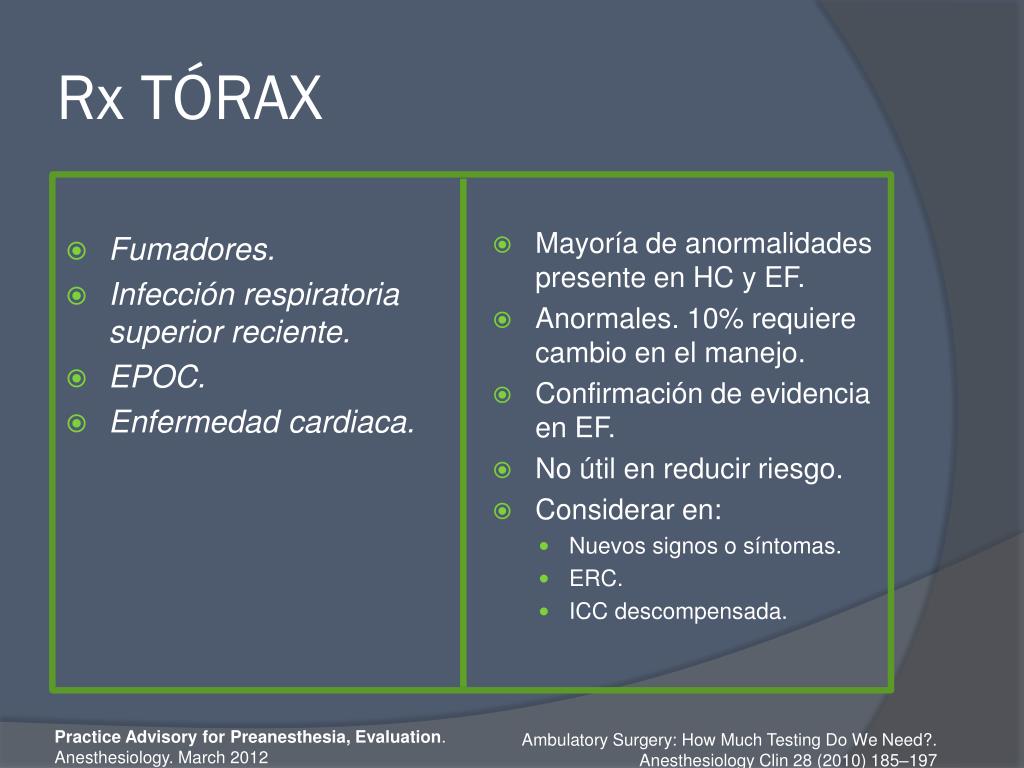 Rx TÓRAX

Fumadores.
Infección respiratoria superior reciente.
EPOC.
Enfermedad cardiaca.

Mayoría de anormalidades presente en HC y EF.
Anormales. 10% requiere cambio en el manejo.
Confirmación de evidencia en EF.
No útil en reducir riesgo.
Considerar en:
Nuevos signos o síntomas.
ERC.
ICC descompensada.

Practice Advisory for Preanesthesia, Evaluation. Anesthesiology. March 2012

Ambulatory Surgery: How Much Testing Do We Need?. Anesthesiology Clin 28 (2010) 185–197